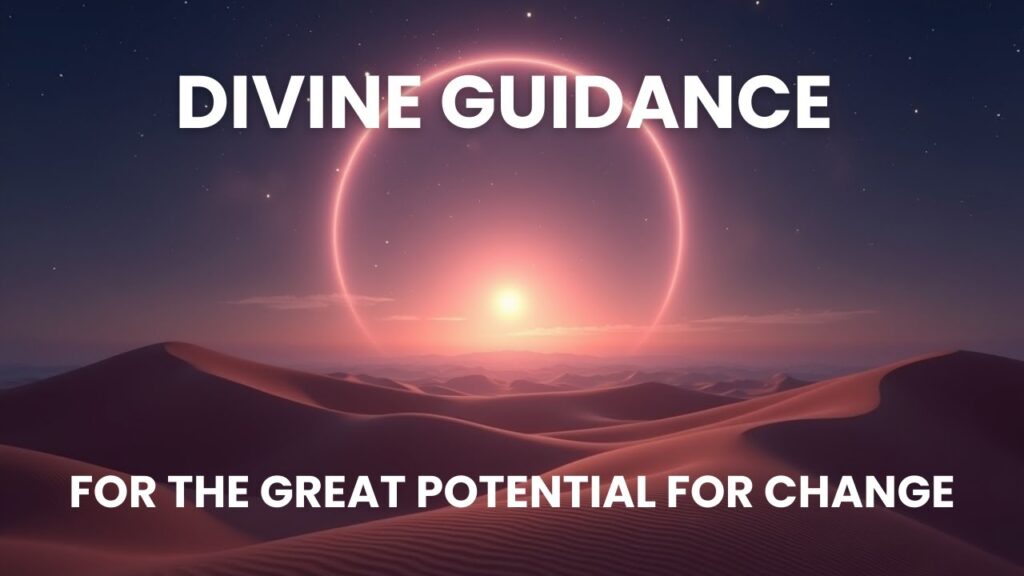 DIVINE GUIDANCE

FOR THE GREAT POTENTIAL FOR CHANGE